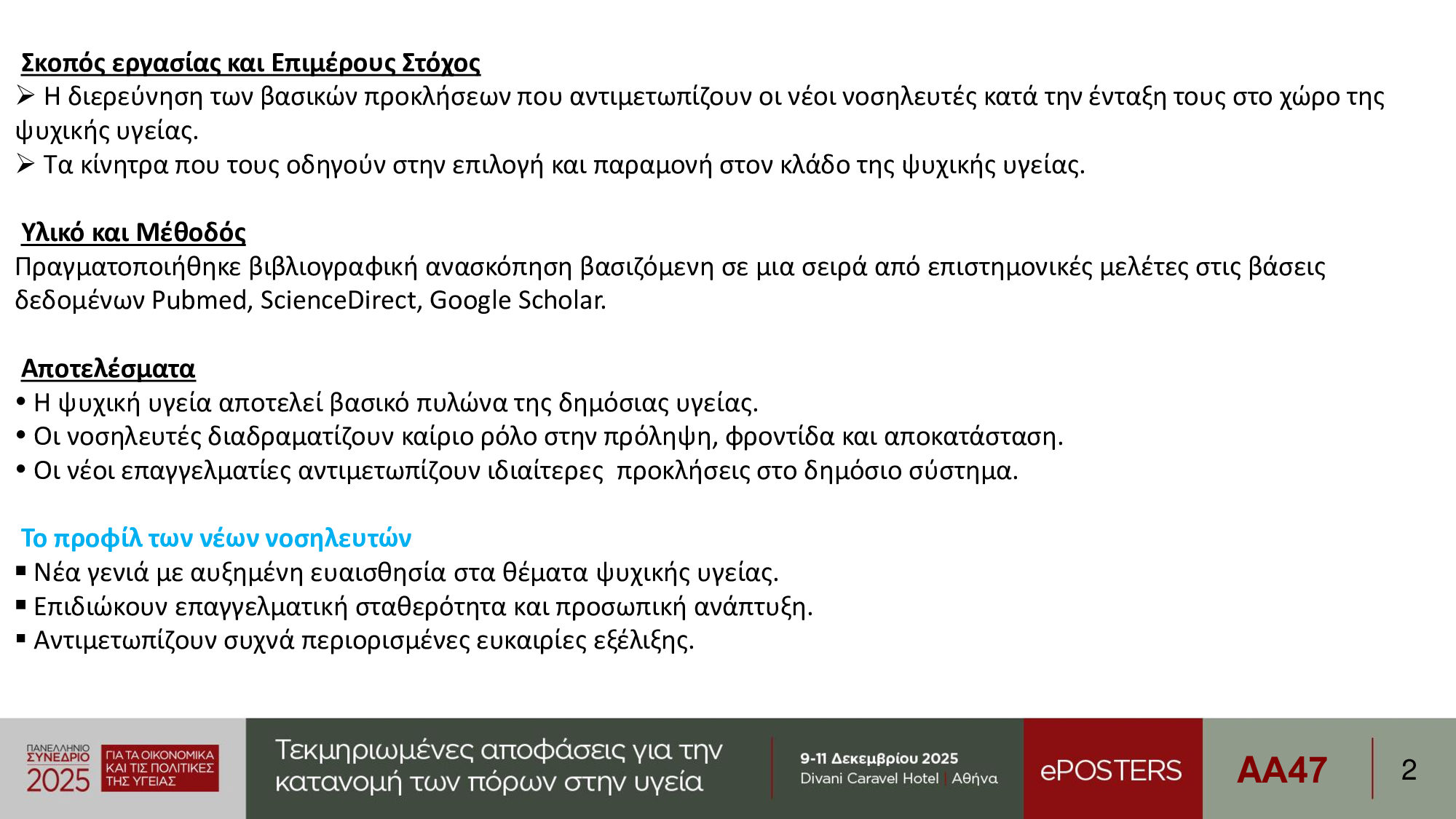 Σκοπός εργασίας και Επιμέρους Στόχος
➢ Η διερεύνηση των βασικών προκλήσεων που αντιμετωπίζουν οι νέοι νοσηλευτές κατά την ένταξη τους στο χώρο της ψυχικής υγείας.
➢ Τα κίνητρα που τους οδηγούν στην επιλογή και παραμονή στον κλάδο της ψυχικής υγείας.

Υλικό και Μέθοδός
Πραγματοποιήθηκε βιβλιογραφική ανασκόπηση βασιζόμενη σε μια σειρά από επιστημονικές μελέτες στις βάσεις δεδομένων Pubmed, ScienceDirect, Google Scholar.

Αποτελέσματα
• Η ψυχική υγεία αποτελεί βασικό πυλώνα της δημόσιας υγείας.
• Οι νοσηλευτές διαδραματίζουν καίριο ρόλο στην πρόληψη, φροντίδα και αποκατάσταση.
• Οι νέοι επαγγελματίες αντιμετωπίζουν ιδιαίτερες προκλήσεις στο δημόσιο σύστημα.

Το προφίλ των νέων νοσηλευτών
▪ Νέα γενιά με αυξημένη ευαισθησία στα θέματα ψυχικής υγείας.
▪ Επιδιώκουν επαγγελματική σταθερότητα και προσωπική ανάπτυξη.
▪ Αντιμετωπίζουν συχνά περιορισμένες ευκαιρίες εξέλιξης.

ΠΑΝΕΛΛΗΝΙΟ ΣΥΝΕΔΡΙΟ 2025 ΓΙΑ ΤΑ ΟΙΚΟΝΟΜΙΚΑ ΚΑΙ ΤΙΣ ΠΟΛΙΤΙΚΕΣ ΤΗΣ ΥΓΕΙΑΣ
Τεκμηριωμένες αποφάσεις για την κατανομή των πόρων στην υγεία
9-11 Δεκεμβρίου 2025
Divani Caravel Hotel | Αθήνα
ePOSTERS
AA47
2